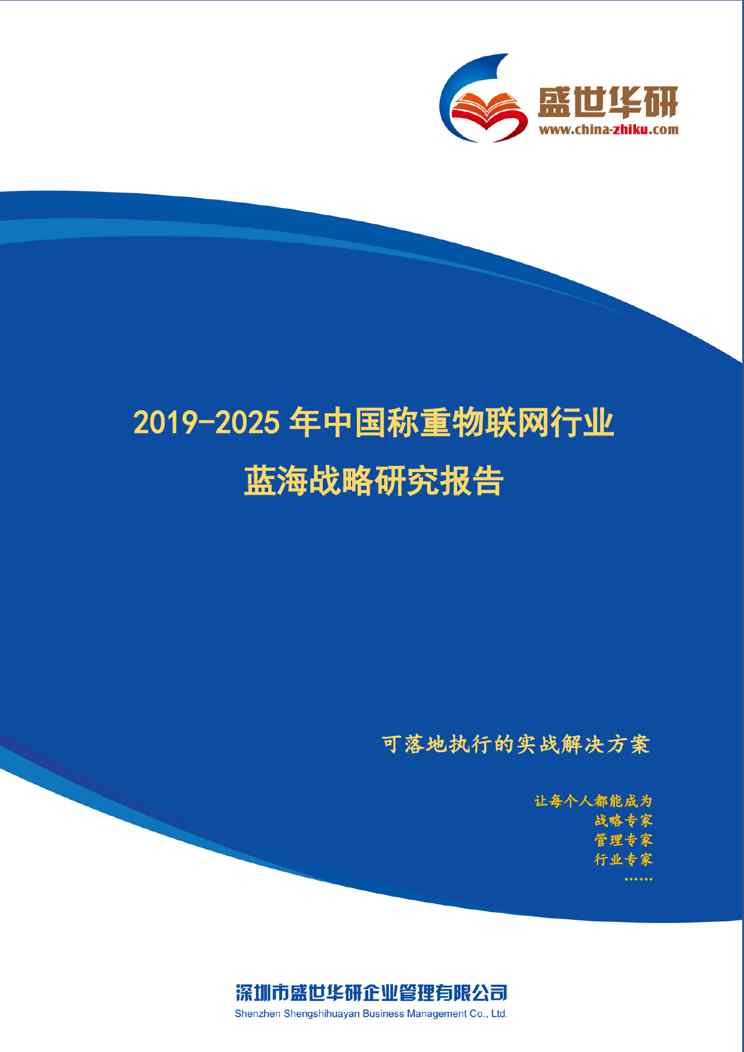 盛世华研
www.china-zhiku.com

2019-2025 年中国称重物联网行业
蓝海战略研究报告

可落地执行的实战解决方案

让每个人都能成为
战略专家
管理专家
行业专家
……

深圳市盛世华研企业管理有限公司
Shenzhen Shengshihuayan Business Management Co., Ltd.